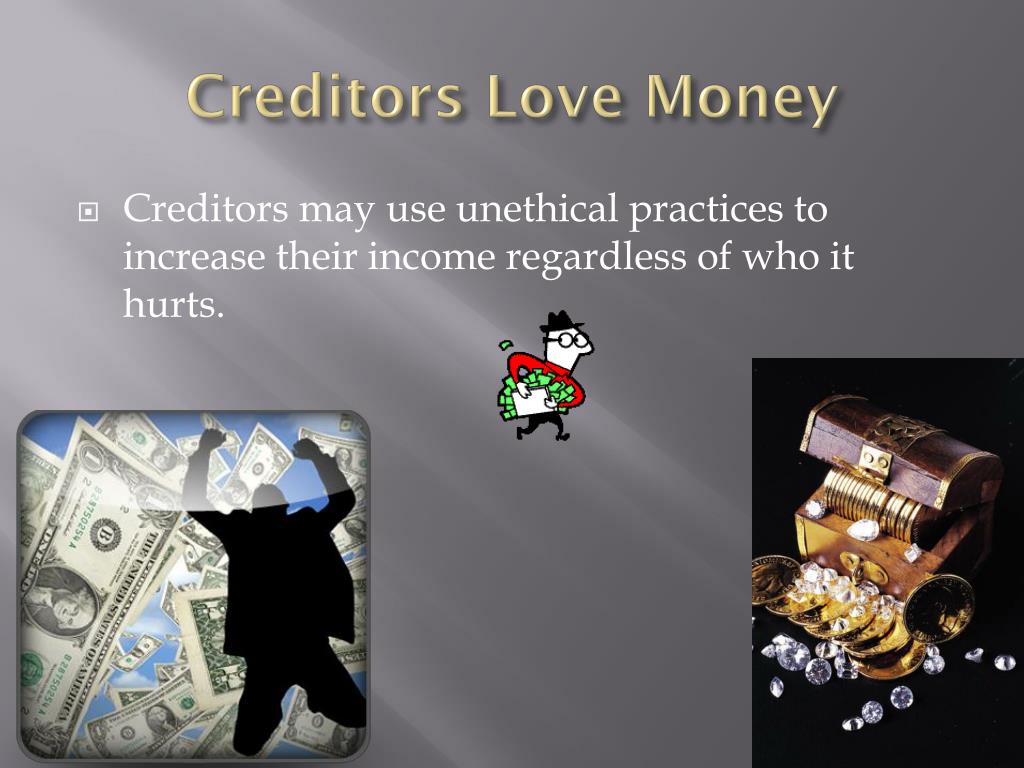 Creditors Love Money

Creditors may use unethical practices to increase their income regardless of who it hurts.